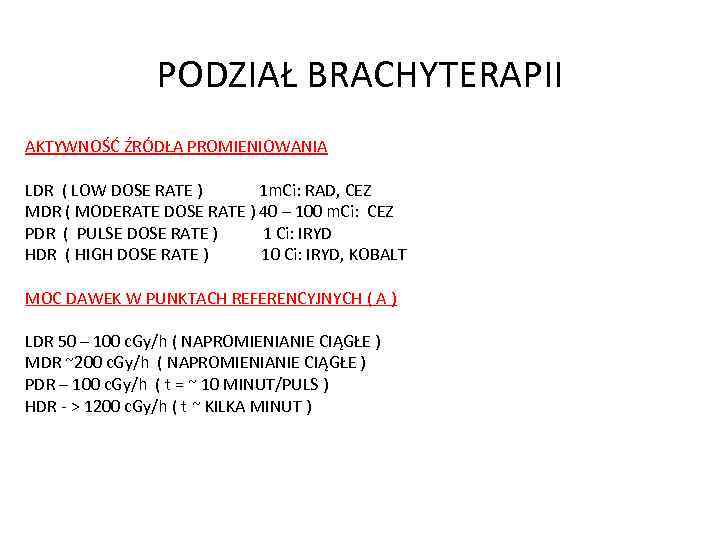 PODZIAŁ BRACHYTERAPII

AKTYWNOŚĆ ŹRÓDŁA PROMIENIOWANIA

LDR ( LOW DOSE RATE ) 1mCi: RAD, CEZ
MDR ( MODERATE DOSE RATE ) 40 – 100 mCi: CEZ
PDR ( PULSE DOSE RATE ) 1 Ci: IRYD
HDR ( HIGH DOSE RATE ) 10 Ci: IRYD, KOBALT

MOC DAWEK W PUNKTACH REFERENCYJNYCH ( A )

LDR 50 – 100 cGy/h ( NAPROMIENIANIE CIĄGŁE )
MDR ~200 cGy/h ( NAPROMIENIANIE CIĄGŁE )
PDR – 100 cGy/h ( t = ~ 10 MINUT/PULS )
HDR - > 1200 cGy/h ( t ~ KILKA MINUT )